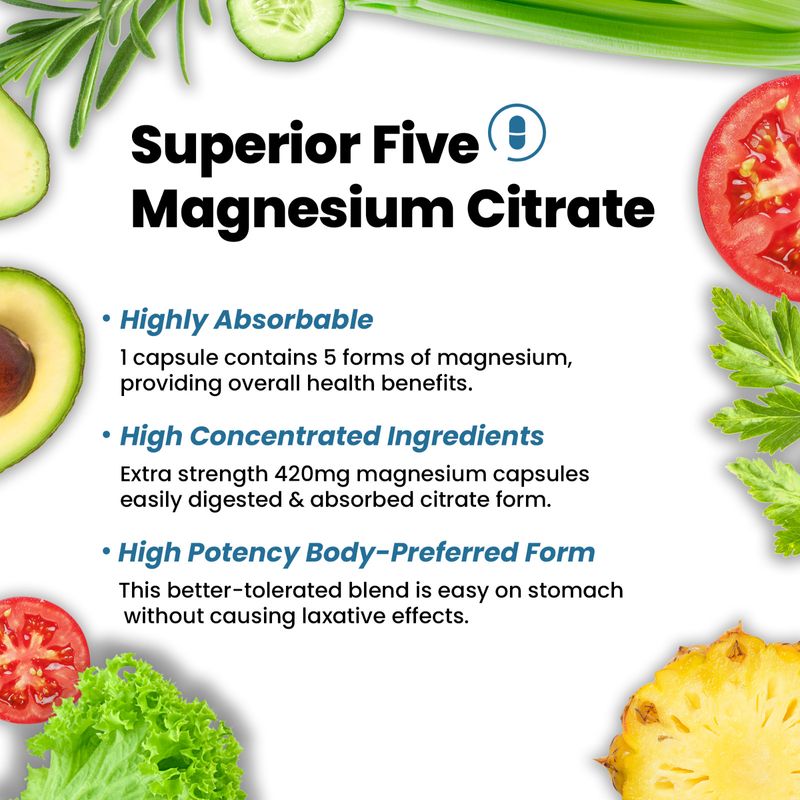 Superior Five
Magnesium Citrate

• Highly Absorbable
1 capsule contains 5 forms of magnesium, providing overall health benefits.

• High Concentrated Ingredients
Extra strength 420mg magnesium capsules easily digested & absorbed citrate form.

• High Potency Body-Preferred Form
This better-tolerated blend is easy on stomach without causing laxative effects.